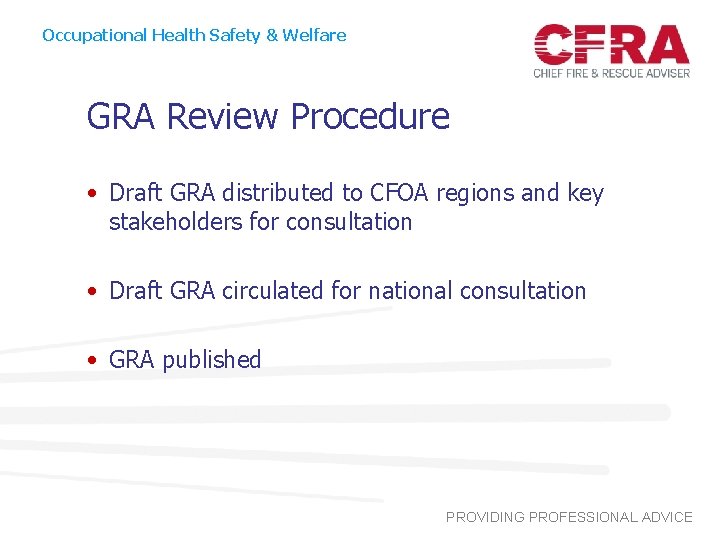 Occupational Health Safety & Welfare

CFRA
CHIEF FIRE & RESCUE ADVISER

GRA Review Procedure

• Draft GRA distributed to CFOA regions and key stakeholders for consultation

• Draft GRA circulated for national consultation

• GRA published

PROVIDING PROFESSIONAL ADVICE